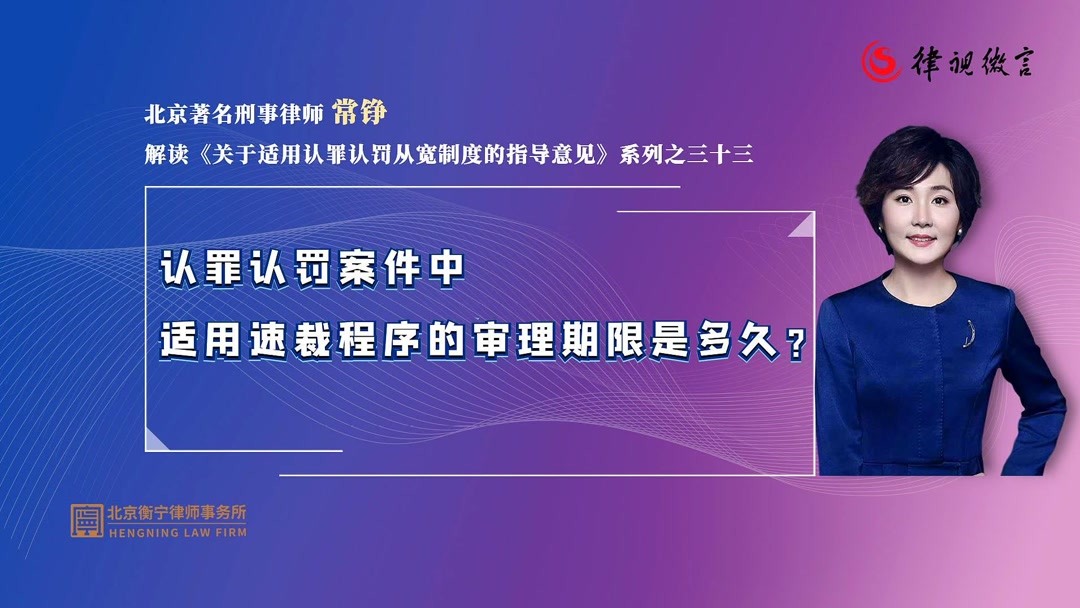 律视微言

北京著名刑事律师 常铮

解读《关于适用认罪认罚从宽制度的指导意见》系列之三十三

认罪认罚案件中

适用速裁程序的审理期限是多久？

北京衡宁律师事务所
HENGNING LAW FIRM